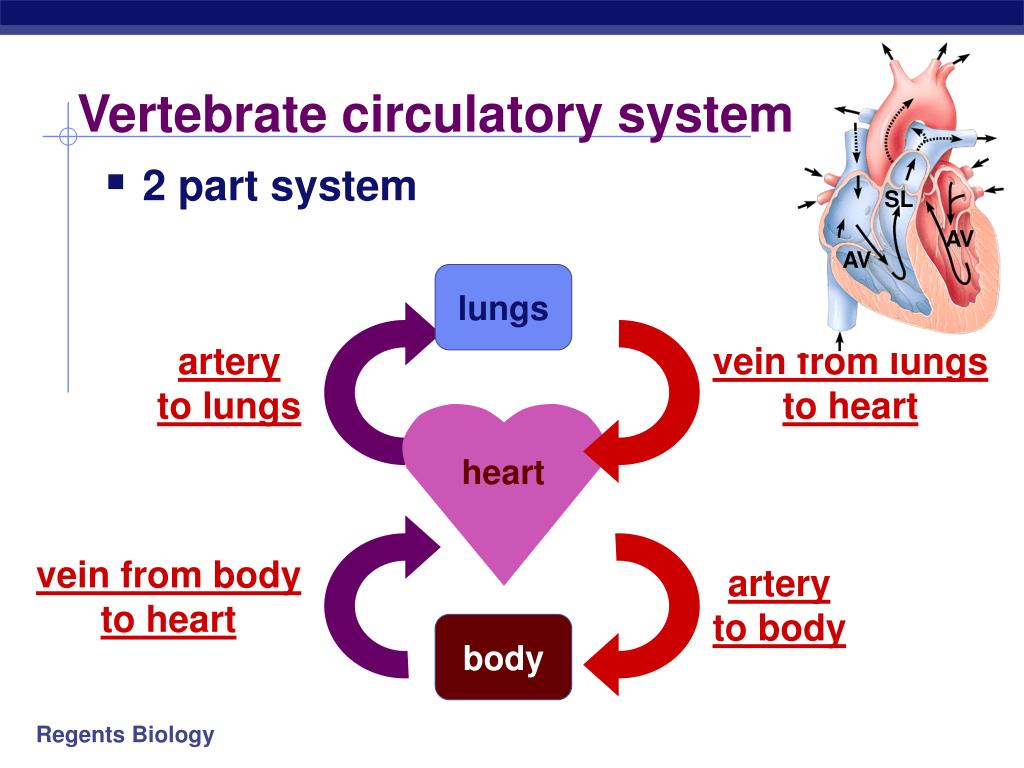 Vertebrate circulatory system

▪ 2 part system

SL

AV

AV

lungs

artery to lungs

vein from lungs to heart

heart

vein from body to heart

artery to body

body

Regents Biology